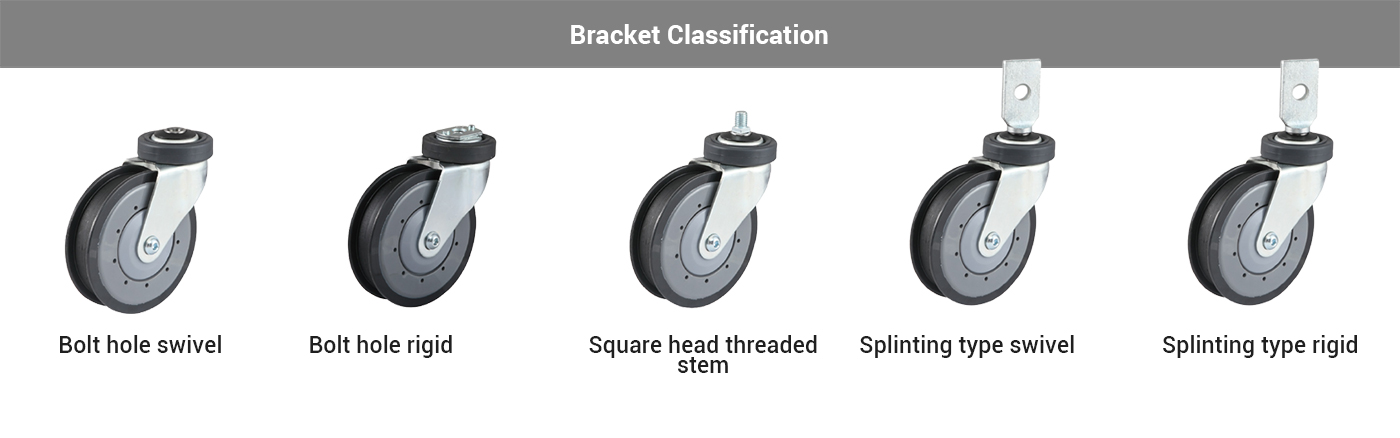 Bracket Classification

Bolt hole swivel

Bolt hole rigid

Square head threaded stem

Splinting type swivel

Splinting type rigid